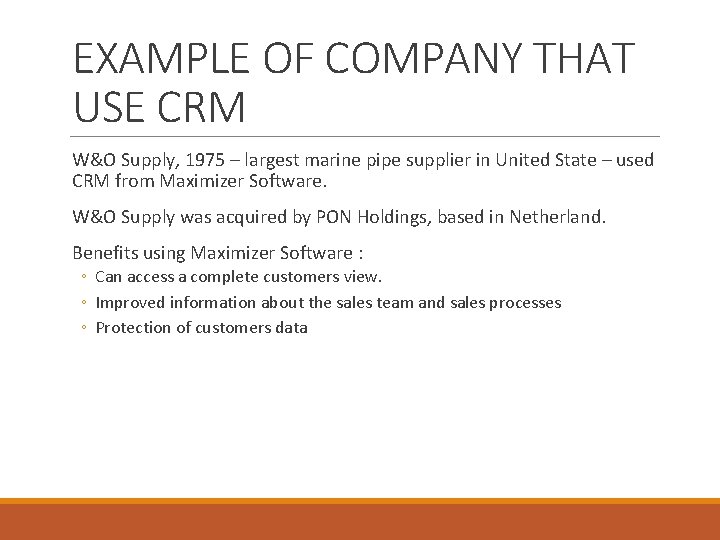 EXAMPLE OF COMPANY THAT USE CRM

W&O Supply, 1975 – largest marine pipe supplier in United State – used CRM from Maximizer Software.

W&O Supply was acquired by PON Holdings, based in Netherland.

Benefits using Maximizer Software :

◦ Can access a complete customers view.
◦ Improved information about the sales team and sales processes
◦ Protection of customers data